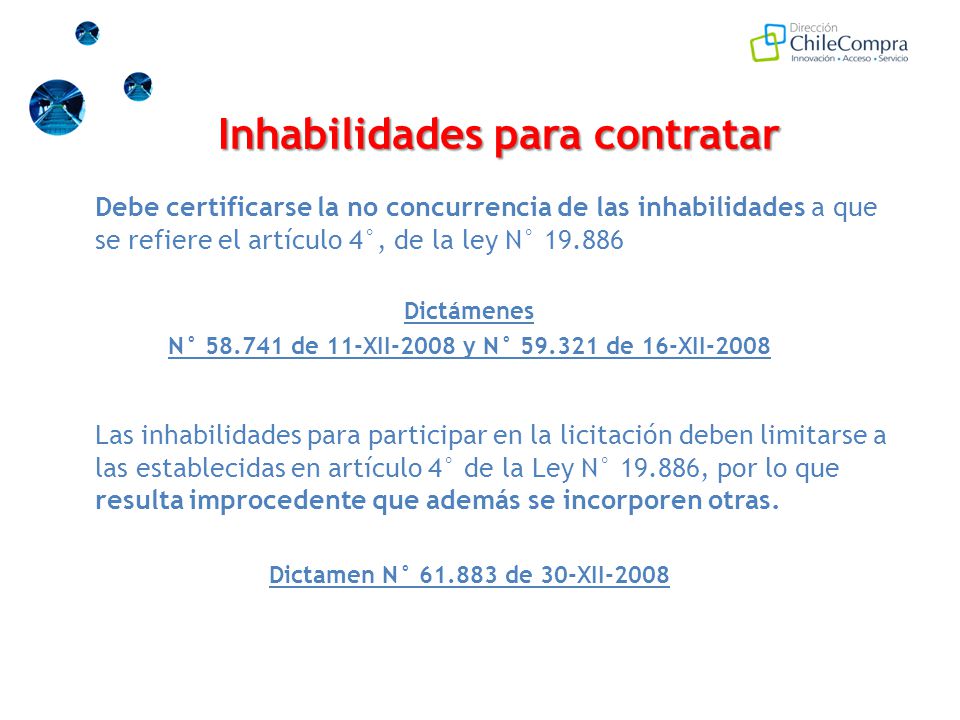 Dirección ChileCompra
Innovación • Acceso • Servicio

Inhabilidades para contratar

Debe certificarse la no concurrencia de las inhabilidades a que se refiere el artículo 4°, de la ley N° 19.886

Dictámenes
N° 58.741 de 11-XII-2008 y N° 59.321 de 16-XII-2008

Las inhabilidades para participar en la licitación deben limitarse a las establecidas en artículo 4° de la Ley N° 19.886, por lo que resulta improcedente que además se incorporen otras.

Dictamen N° 61.883 de 30-XII-2008